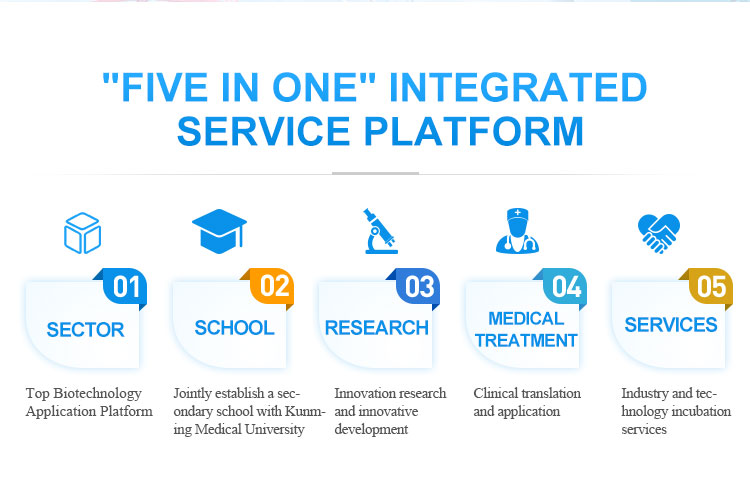 "FIVE IN ONE" INTEGRATED SERVICE PLATFORM

01
SECTOR
Top Biotechnology Application Platform

02
SCHOOL
Jointly establish a secondary school with Kunming Medical University

03
RESEARCH
Innovation research and innovative development

04
MEDICAL TREATMENT
Clinical translation and application

05
SERVICES
Industry and technology incubation services